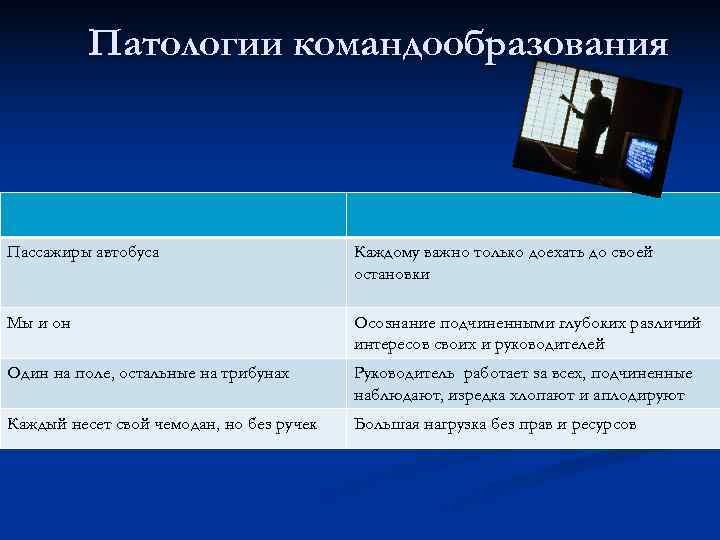 Патологии командообразования

| | |
|---|---|
| Пассажиры автобуса | Каждому важно только доехать до своей остановки |
| Мы и он | Осознание подчиненными глубоких различий интересов своих и руководителей |
| Один на поле, остальные на трибунах | Руководитель работает за всех, подчиненные наблюдают, изредка хлопают и аплодируют |
| Каждый несет свой чемодан, но без ручек | Большая нагрузка без прав и ресурсов |